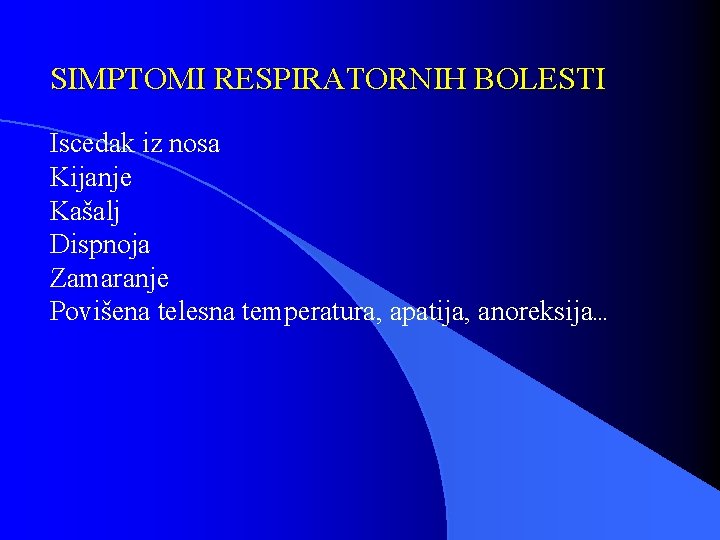 SIMPTOMI RESPIRATORNIH BOLESTI

Iscedak iz nosa
Kijanje
Kašalj
Dispnoja
Zamaranje
Povišena telesna temperatura, apatija, anoreksija...